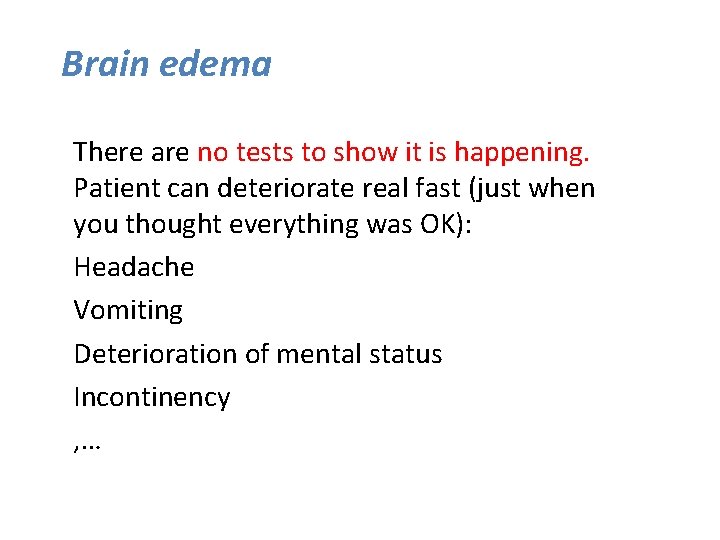 Brain edema

There are no tests to show it is happening. Patient can deteriorate real fast (just when you thought everything was OK):

Headache

Vomiting

Deterioration of mental status

Incontinency

,...